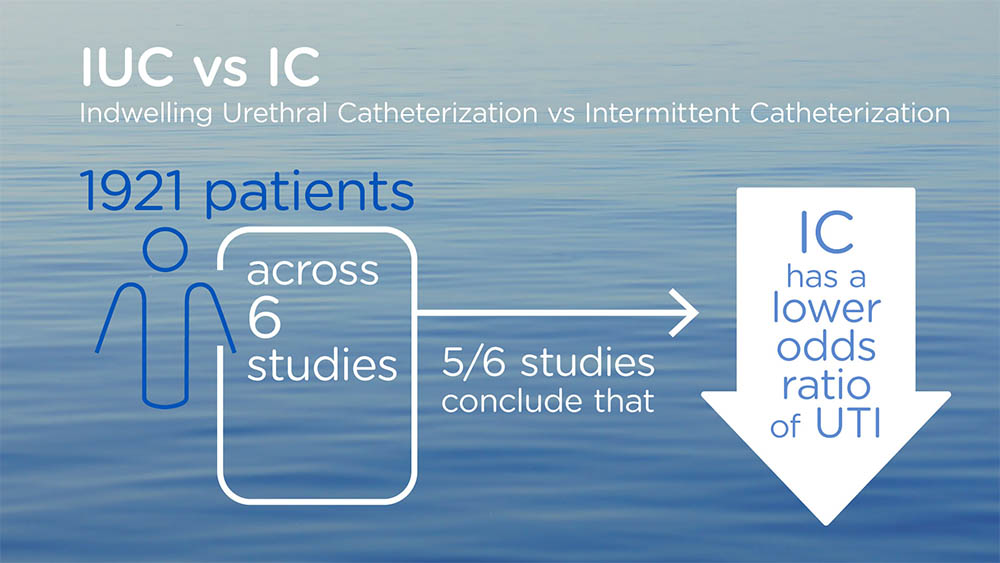 IUC vs IC
Indwelling Urethral Catheterization vs Intermittent Catheterization

1921 patients

across 6 studies

5/6 studies conclude that

IC has a lower odds ratio of UTI